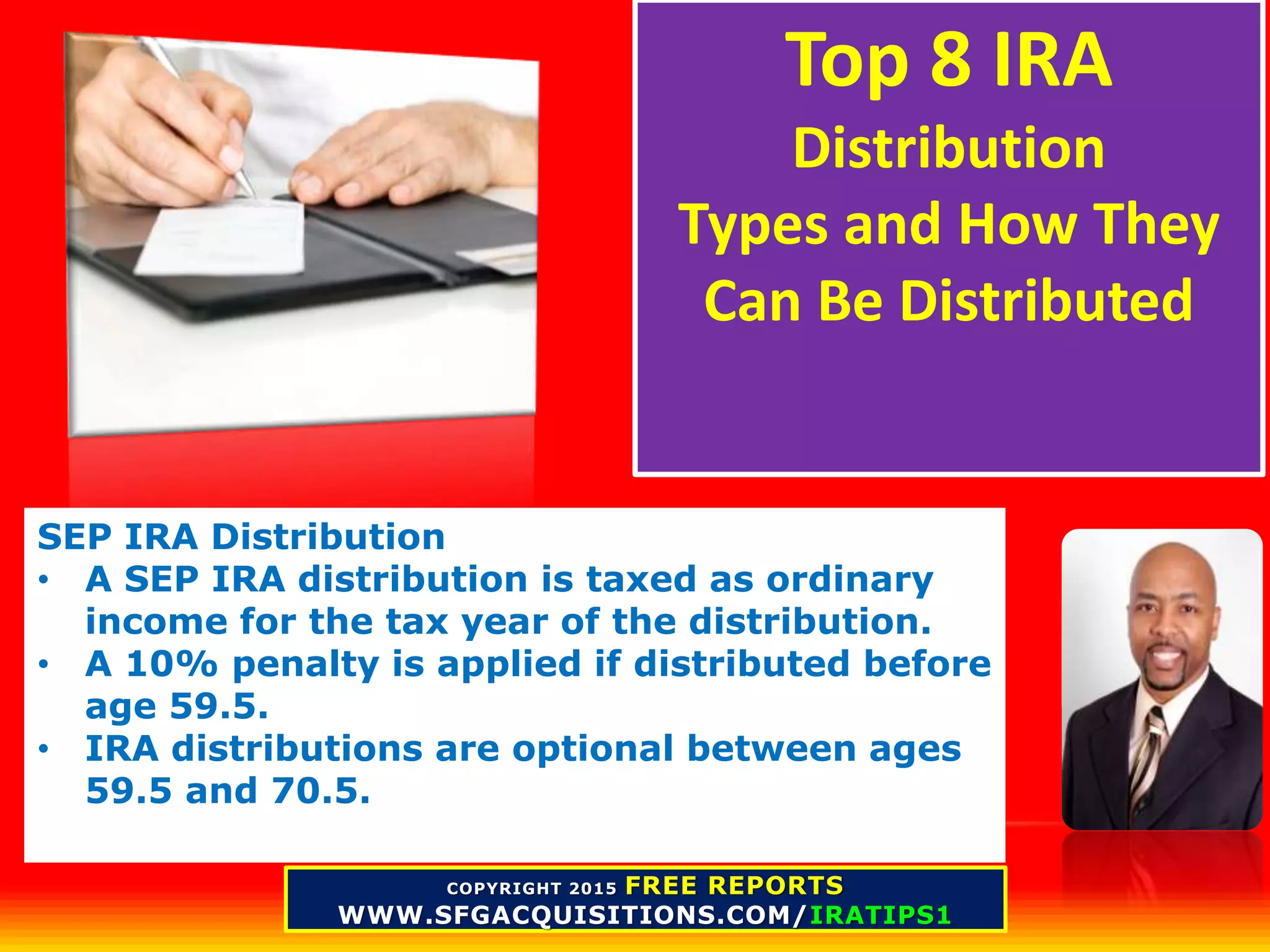 Top 8 IRA
Distribution
Types and How They
Can Be Distributed

SEP IRA Distribution
• A SEP IRA distribution is taxed as ordinary income for the tax year of the distribution.
• A 10% penalty is applied if distributed before age 59.5.
• IRA distributions are optional between ages 59.5 and 70.5.

COPYRIGHT 2015 FREE REPORTS
WWW.SFGACQUISITIONS.COM/IRATIPS1